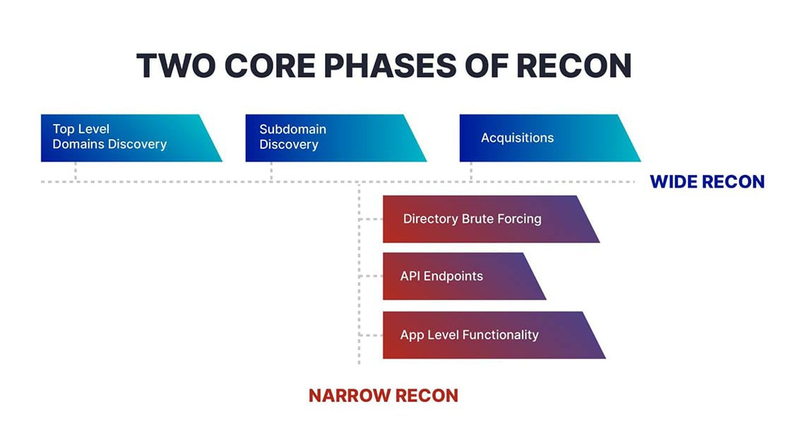 TWO CORE PHASES OF RECON

Top Level Domains Discovery

Subdomain Discovery

Acquisitions

WIDE RECON

Directory Brute Forcing

API Endpoints

App Level Functionality

NARROW RECON